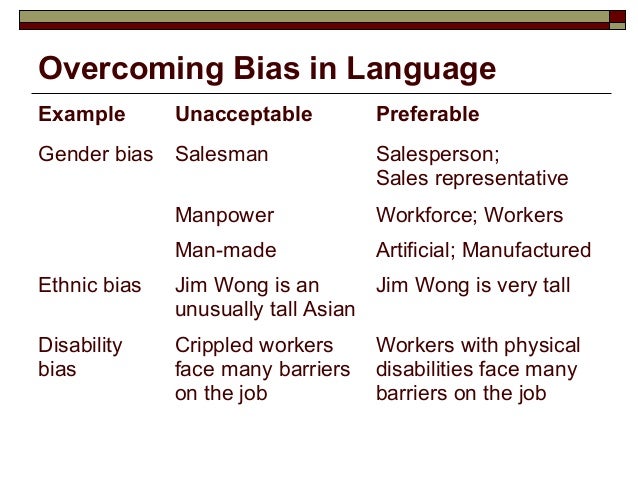 Overcoming Bias in Language

| Example | Unacceptable | Preferable |
|---|---|---|
| Gender bias | Salesman | Salesperson; Sales representative |
| | Manpower | Workforce; Workers |
| | Man-made | Artificial; Manufactured |
| Ethnic bias | Jim Wong is an unusually tall Asian | Jim Wong is very tall |
| Disability bias | Crippled workers face many barriers on the job | Workers with physical disabilities face many barriers on the job |